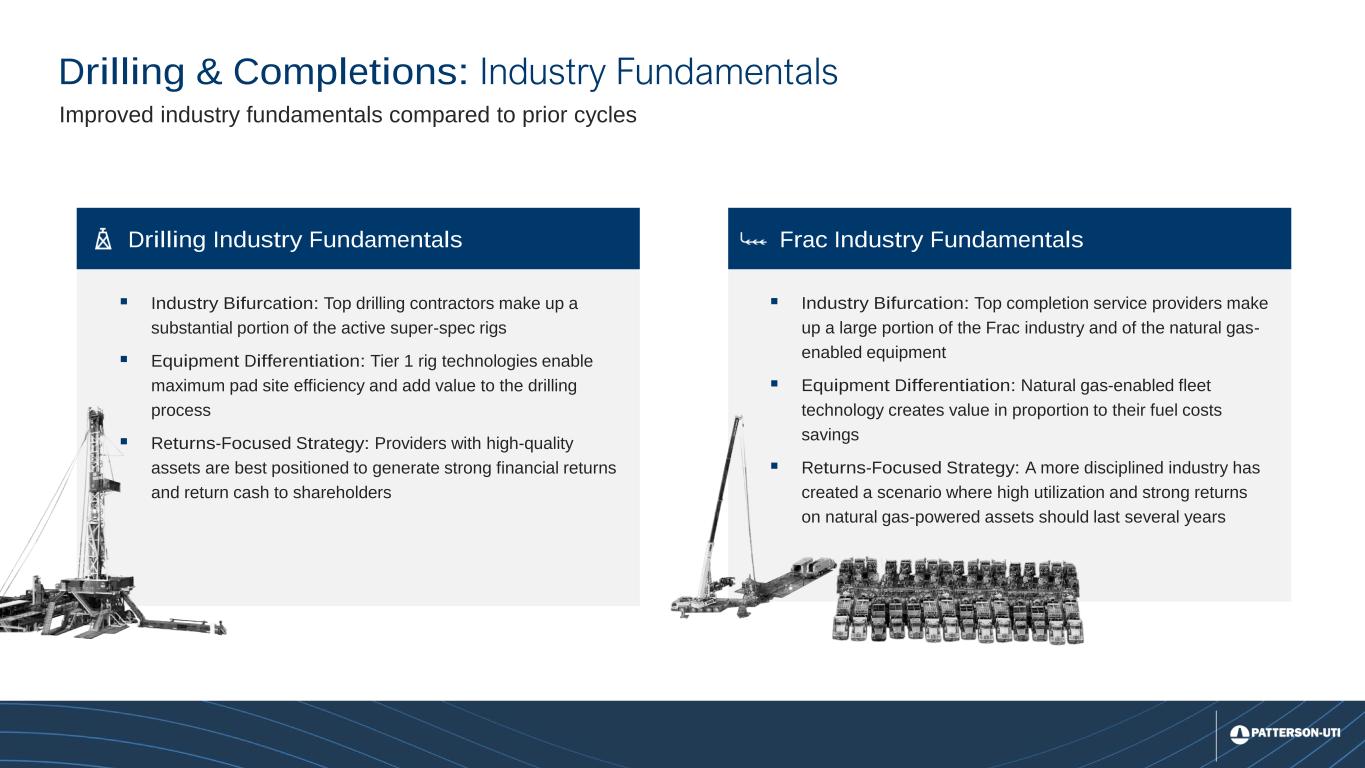 Drilling & Completions: Industry Fundamentals
Improved industry fundamentals compared to prior cycles

Drilling Industry Fundamentals

▪ Industry Bifurcation: Top drilling contractors make up a substantial portion of the active super-spec rigs

▪ Equipment Differentiation: Tier 1 rig technologies enable maximum pad site efficiency and add value to the drilling process

▪ Returns-Focused Strategy: Providers with high-quality assets are best positioned to generate strong financial returns and return cash to shareholders

Frac Industry Fundamentals

▪ Industry Bifurcation: Top completion service providers make up a large portion of the Frac industry and of the natural gas-enabled equipment

▪ Equipment Differentiation: Natural gas-enabled fleet technology creates value in proportion to their fuel costs savings

▪ Returns-Focused Strategy: A more disciplined industry has created a scenario where high utilization and strong returns on natural gas-powered assets should last several years

PATTERSON-UTI